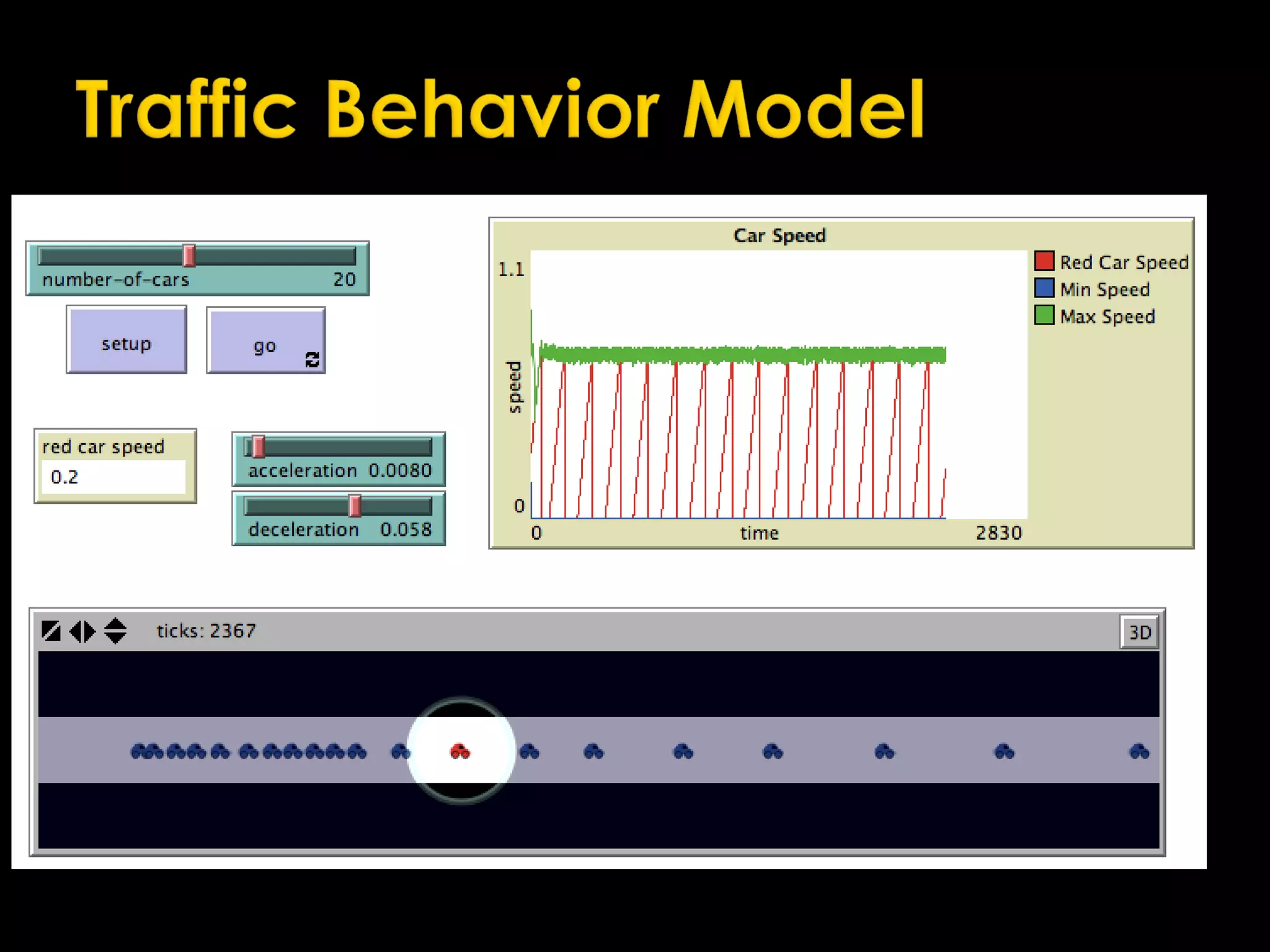 Traffic Behavior Model

number-of-cars 20

setup

go

red car speed
0.2

acceleration 0.0080

deceleration 0.058

Car Speed

1.1

speed

0

0

time

2830

Red Car Speed
Min Speed
Max Speed

ticks: 2367

3D